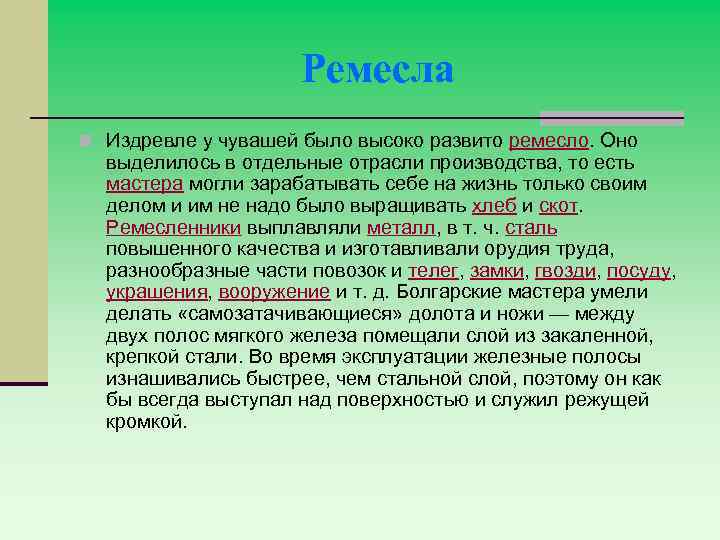 Ремесла

Издревле у чувашей было высоко развито ремесло. Оно выделилось в отдельные отрасли производства, то есть мастера могли зарабатывать себе на жизнь только своим делом и им не надо было выращивать хлеб и скот. Ремесленники выплавляли металл, в т. ч. сталь повышенного качества и изготавливали орудия труда, разнообразные части повозок и телег, замки, гвозди, посуду, украшения, вооружение и т. д. Болгарские мастера умели делать «самозатачивающиеся» долота и ножи — между двух полос мягкого железа помещали слой из закаленной, крепкой стали. Во время эксплуатации железные полосы изнашивались быстрее, чем стальной слой, поэтому он как бы всегда выступал над поверхностью и служил режущей кромкой.